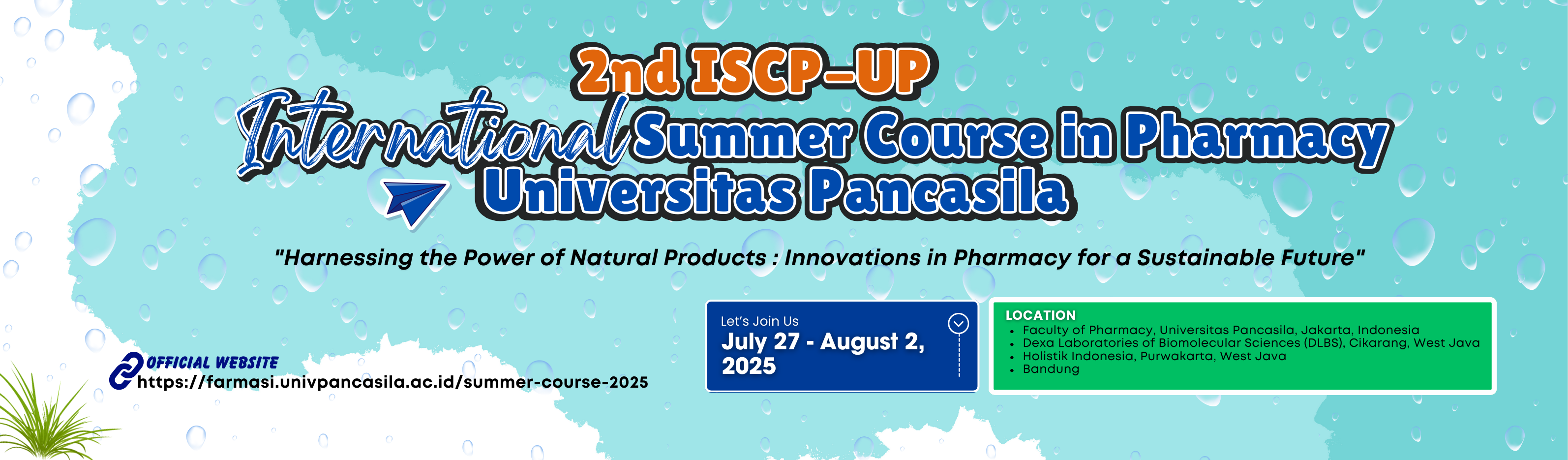 2nd ISCP-UP

International Summer Course in Pharmacy Universitas Pancasila

"Harnessing the Power of Natural Products : Innovations in Pharmacy for a Sustainable Future"

OFFICIAL WEBSITE
https://farmasi.univpancasila.ac.id/summer-course-2025

Let's Join Us
July 27 - August 2, 2025

LOCATION
- Faculty of Pharmacy, Universitas Pancasila, Jakarta, Indonesia
- Dexa Laboratories of Biomolecular Sciences (DLBS), Cikarang, West Java
- Holistik Indonesia, Purwakarta, West Java
- Bandung